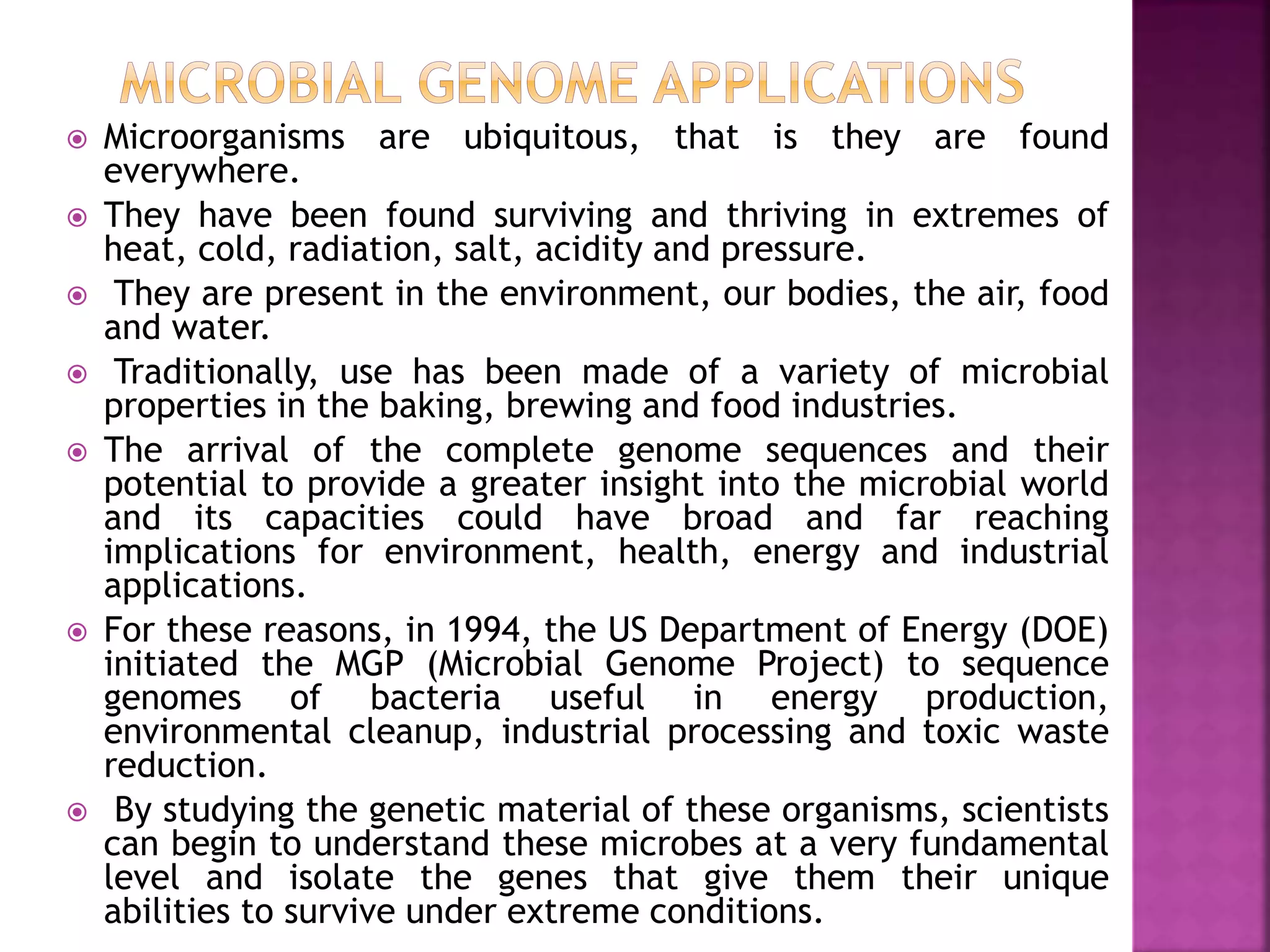 MICROBIAL GENOME APPLICATIONS

Microorganisms are ubiquitous, that is they are found everywhere.

They have been found surviving and thriving in extremes of heat, cold, radiation, salt, acidity and pressure.

They are present in the environment, our bodies, the air, food and water.

Traditionally, use has been made of a variety of microbial properties in the baking, brewing and food industries.

The arrival of the complete genome sequences and their potential to provide a greater insight into the microbial world and its capacities could have broad and far reaching implications for environment, health, energy and industrial applications.

For these reasons, in 1994, the US Department of Energy (DOE) initiated the MGP (Microbial Genome Project) to sequence genomes of bacteria useful in energy production, environmental cleanup, industrial processing and toxic waste reduction.

By studying the genetic material of these organisms, scientists can begin to understand these microbes at a very fundamental level and isolate the genes that give them their unique abilities to survive under extreme conditions.